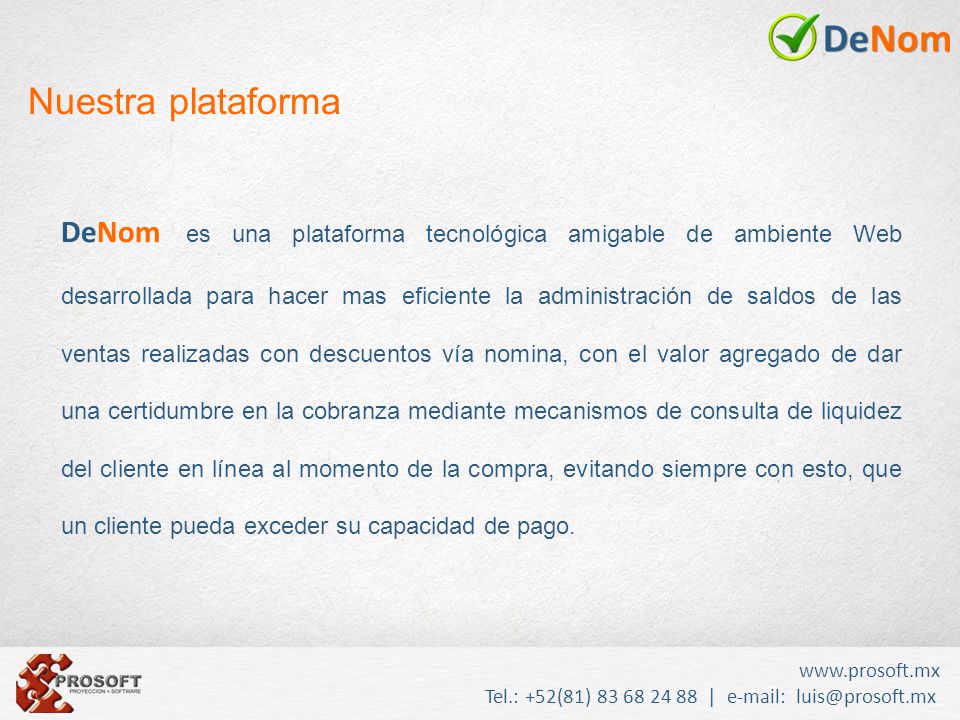 DeNom

Nuestra plataforma

DeNom es una plataforma tecnológica amigable de ambiente Web desarrollada para hacer mas eficiente la administración de saldos de las ventas realizadas con descuentos vía nomina, con el valor agregado de dar una certidumbre en la cobranza mediante mecanismos de consulta de liquidez del cliente en línea al momento de la compra, evitando siempre con esto, que un cliente pueda exceder su capacidad de pago.

PROSOFT
PROYECCION + SOFTWARE

www.prosoft.mx
Tel.: +52(81) 83 68 24 88 | e-mail: luis@prosoft.mx